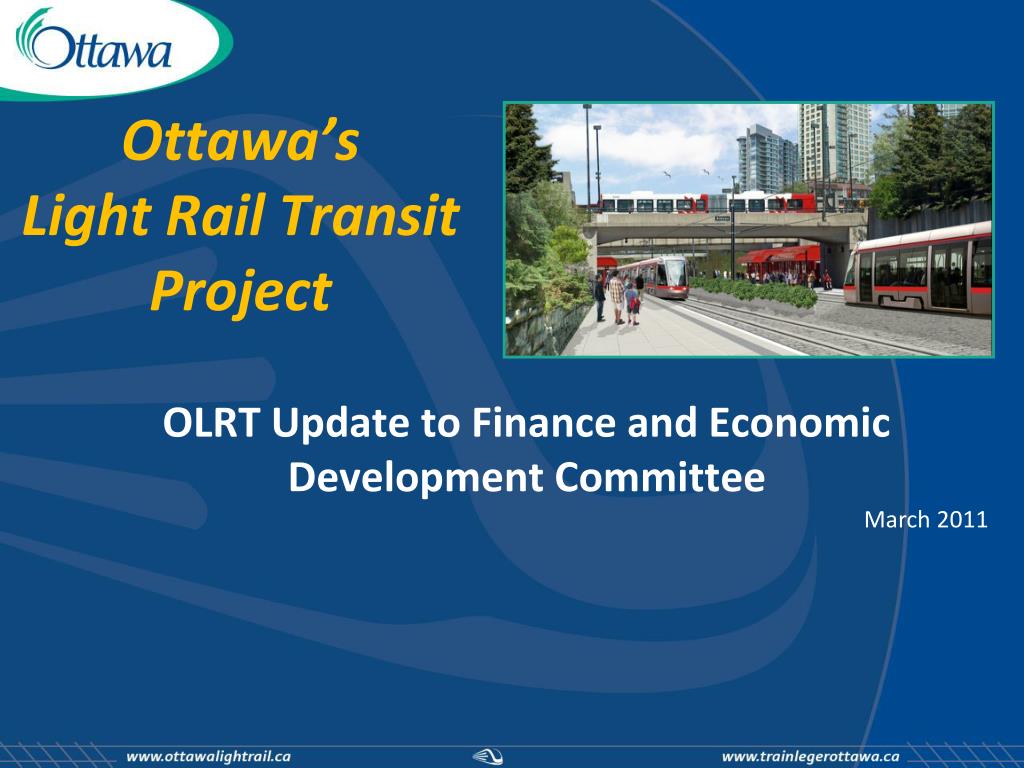 Ottawa

Ottawa's Light Rail Transit Project

OLRT Update to Finance and Economic Development Committee

March 2011

www.ottawalightrail.ca

www.trainlegerottawa.ca